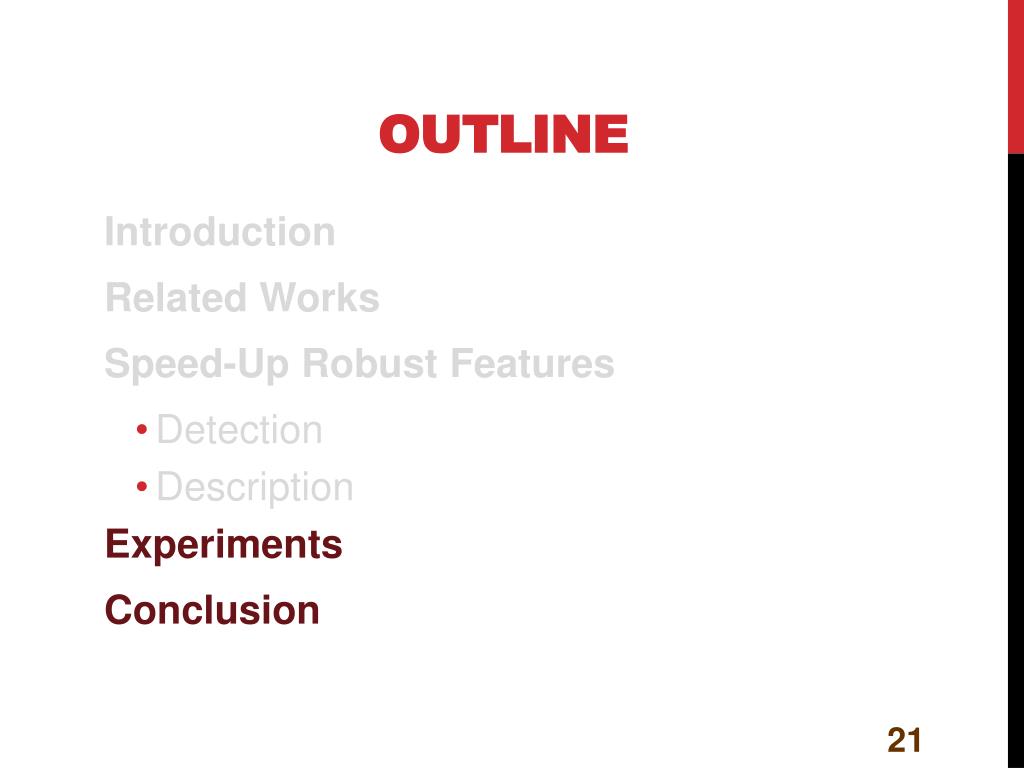 OUTLINE

Introduction

Related Works

Speed-Up Robust Features

• Detection
• Description

Experiments

Conclusion

21